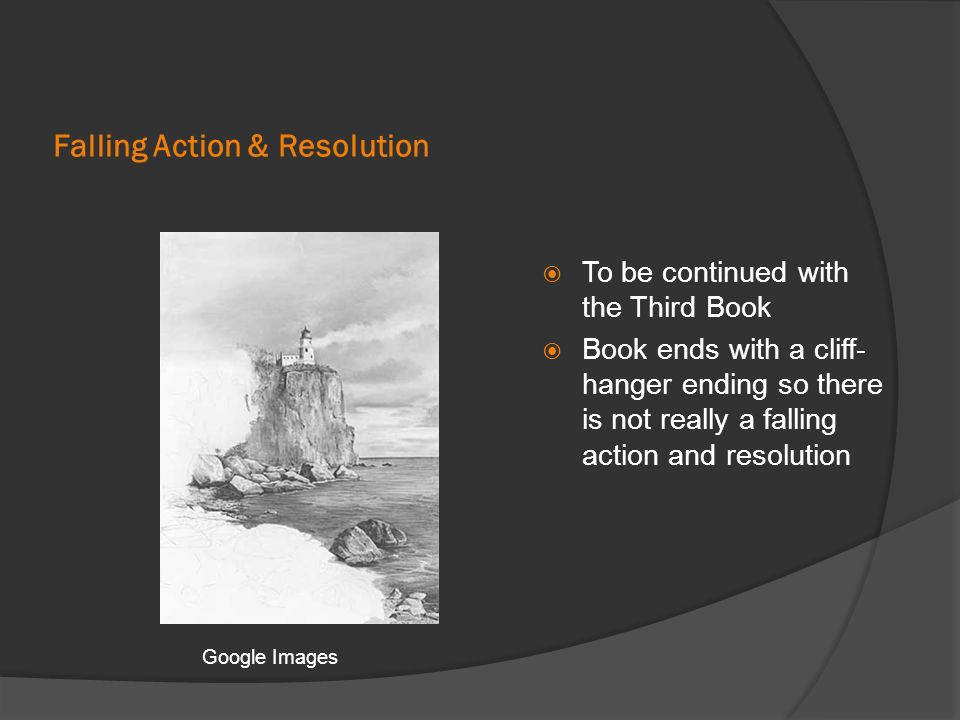 Falling Action & Resolution

To be continued with the Third Book

Book ends with a cliff-hanger ending so there is not really a falling action and resolution

Google Images